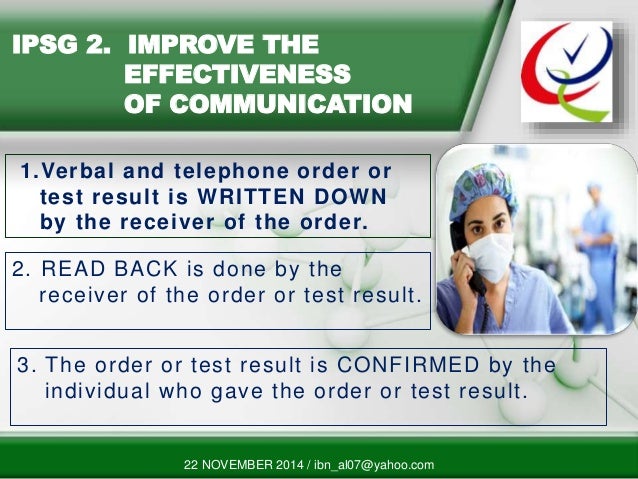 IPSG 2. IMPROVE THE EFFECTIVENESS OF COMMUNICATION

1. Verbal and telephone order or test result is WRITTEN DOWN by the receiver of the order.

2. READ BACK is done by the receiver of the order or test result.

3. The order or test result is CONFIRMED by the individual who gave the order or test result.

22 NOVEMBER 2014 / ibn_al07@yahoo.com